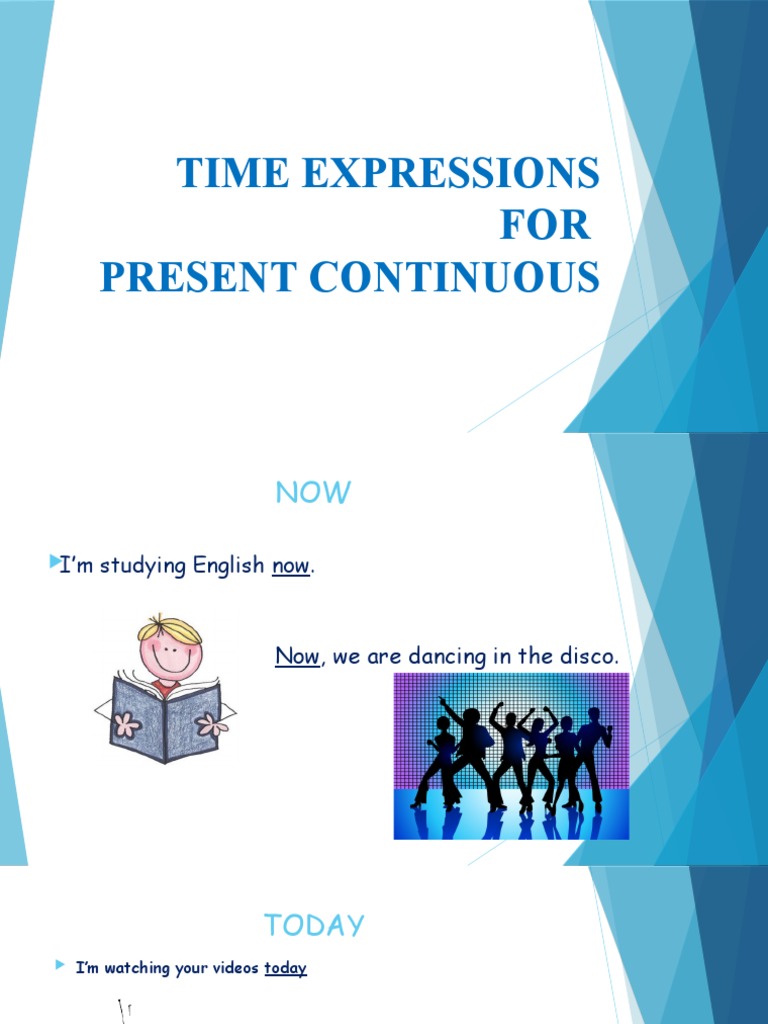 TIME EXPRESSIONS
FOR
PRESENT CONTINUOUS

NOW

I'm studying English now.

Now, we are dancing in the disco.

TODAY

I'm watching your videos today